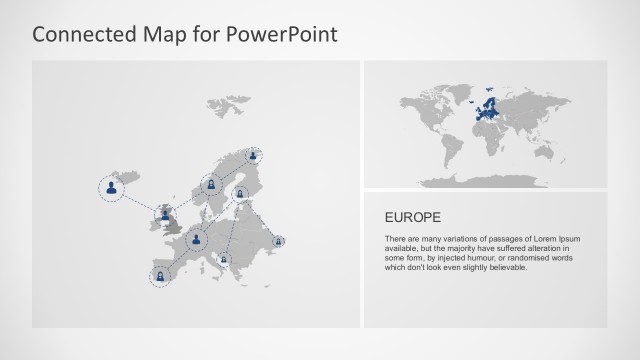 Connected Map for PowerPoint

EUROPE

There are many variations of passages of Lorem Ipsum available, but the majority have suffered alteration in some form, by injected humour, or randomised words which don't look even slightly believable.